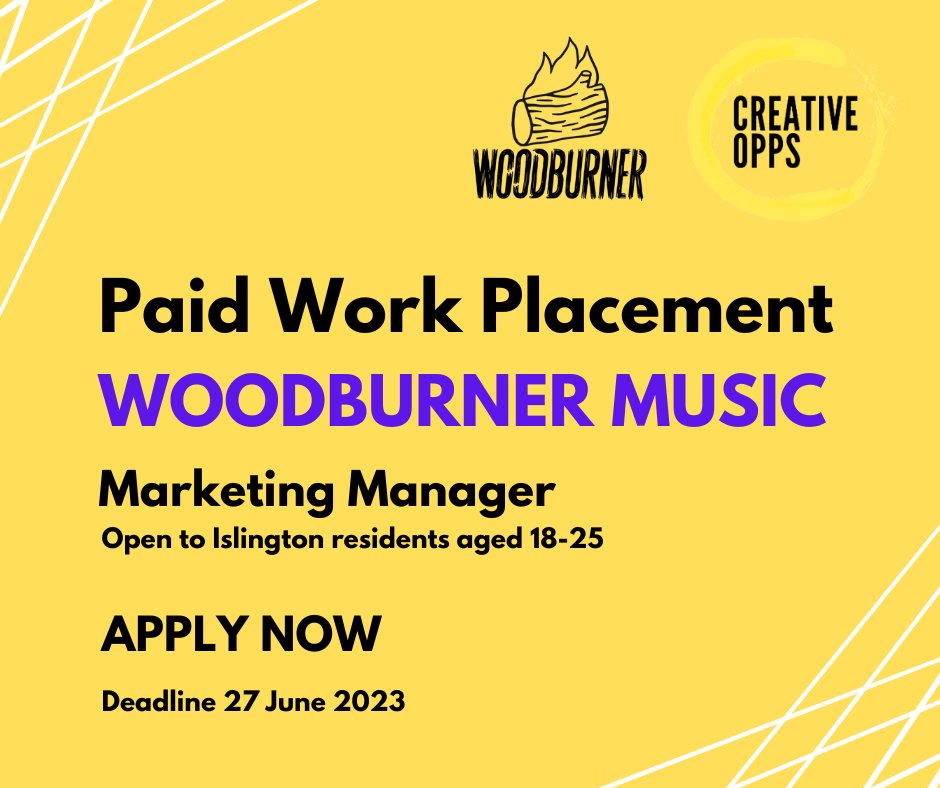 WOODBURNER

CREATIVE OPPS

Paid Work Placement

WOODBURNER MUSIC

Marketing Manager

Open to Islington residents aged 18-25

APPLY NOW

Deadline 27 June 2023